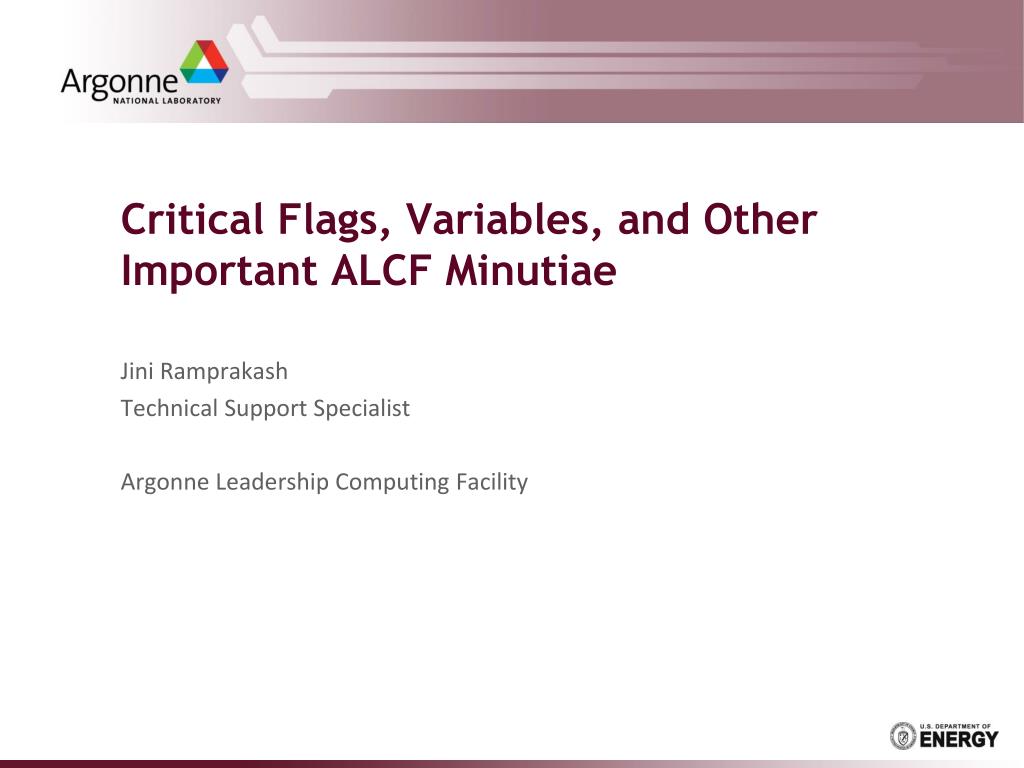 Argonne
NATIONAL LABORATORY

Critical Flags, Variables, and Other Important ALCF Minutiae

Jini Ramprakash
Technical Support Specialist

Argonne Leadership Computing Facility

U.S. DEPARTMENT OF
ENERGY